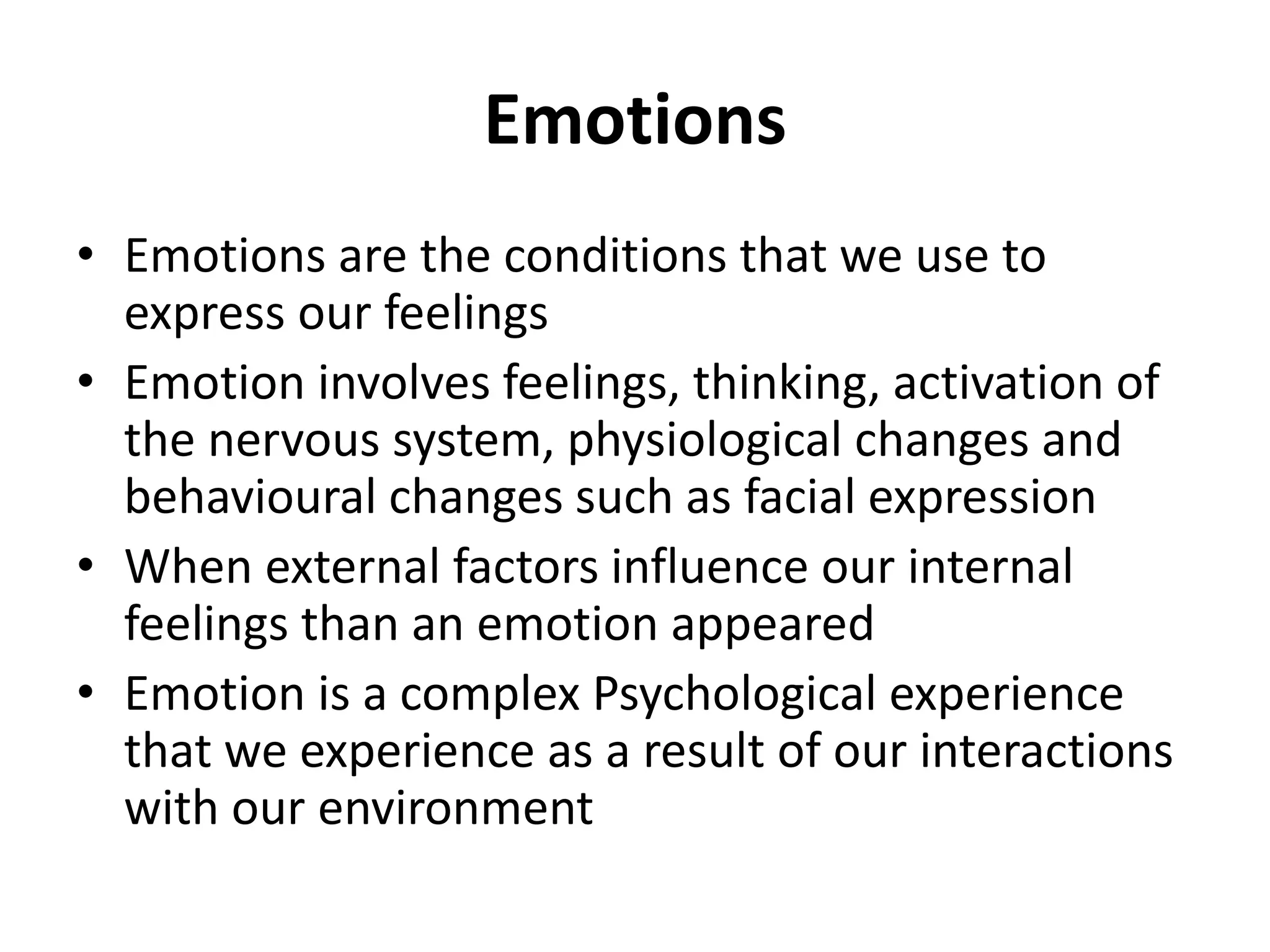 Emotions

• Emotions are the conditions that we use to express our feelings
• Emotion involves feelings, thinking, activation of the nervous system, physiological changes and behavioural changes such as facial expression
• When external factors influence our internal feelings than an emotion appeared
• Emotion is a complex Psychological experience that we experience as a result of our interactions with our environment